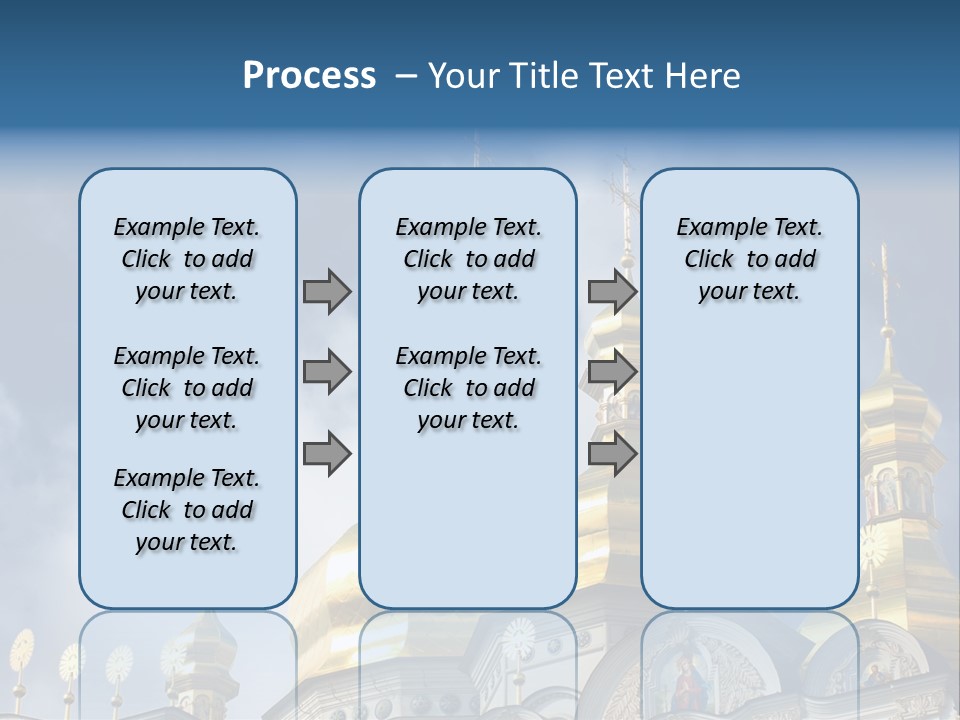 Process – Your Title Text Here

Example Text. Click to add your text.

Example Text. Click to add your text.

Example Text. Click to add your text.

Example Text. Click to add your text.

Example Text. Click to add your text.

Example Text. Click to add your text.